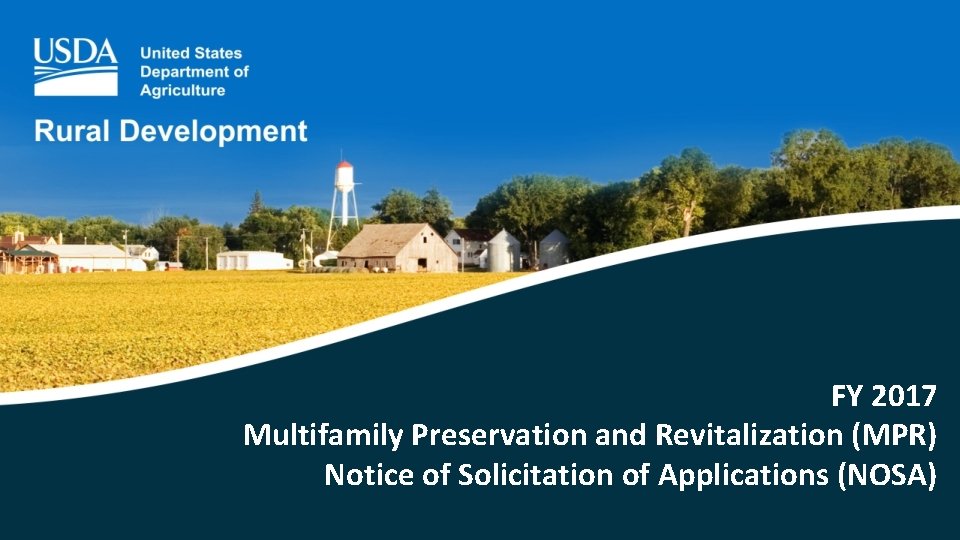 USDA
United States Department of Agriculture

Rural Development

FY 2017
Multifamily Preservation and Revitalization (MPR)
Notice of Solicitation of Applications (NOSA)